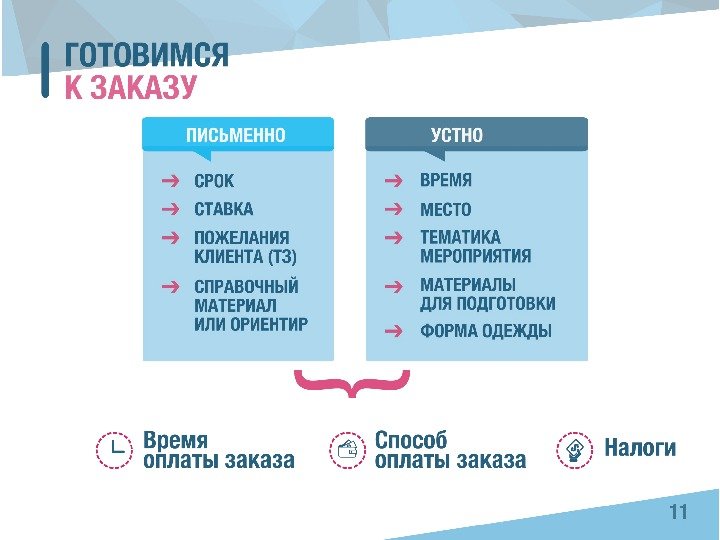 ГОТОВИМСЯ
К ЗАКАЗУ

ПИСЬМЕННО

→ СРОК
→ СТАВКА
→ ПОЖЕЛАНИЯ КЛИЕНТА (ТЗ)
→ СПРАВОЧНЫЙ МАТЕРИАЛ ИЛИ ОРИЕНТИР

УСТНО

→ ВРЕМЯ
→ МЕСТО
→ ТЕМАТИКА МЕРОПРИЯТИЯ
→ МАТЕРИАЛЫ ДЛЯ ПОДГОТОВКИ
→ ФОРМА ОДЕЖДЫ

Время оплаты заказа

Способ оплаты заказа

Налоги

11